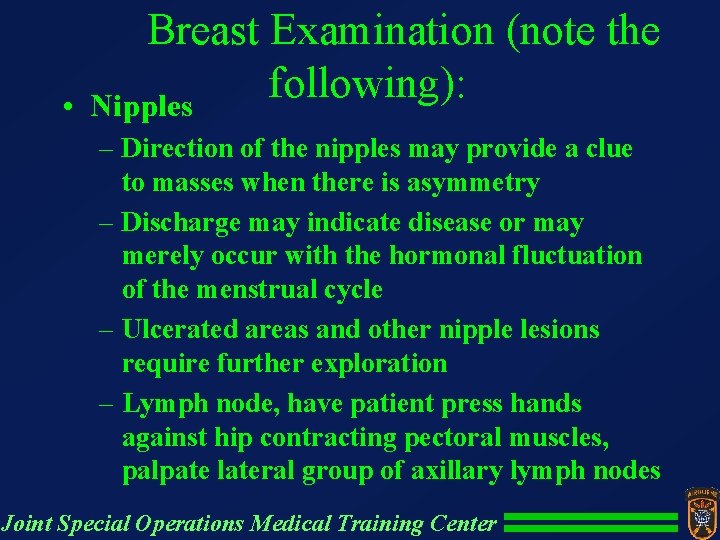 Breast Examination (note the following):

• Nipples

– Direction of the nipples may provide a clue to masses when there is asymmetry

– Discharge may indicate disease or may merely occur with the hormonal fluctuation of the menstrual cycle

– Ulcerated areas and other nipple lesions require further exploration

– Lymph node, have patient press hands against hip contracting pectoral muscles, palpate lateral group of axillary lymph nodes

Joint Special Operations Medical Training Center